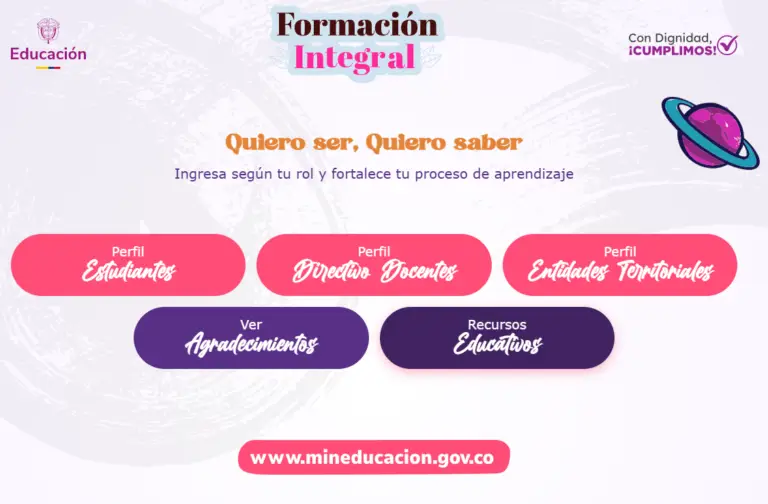 Educación

Formación Integral

Con Dignidad, ¡CUMPLIMOS!

Quiero ser, Quiero saber

Ingresa según tu rol y fortalece tu proceso de aprendizaje

Perfil Estudiantes

Perfil Directivo Docentes

Perfil Entidades Territoriales

Ver Agradecimientos

Recursos Educativos

www.mineducacion.gov.co